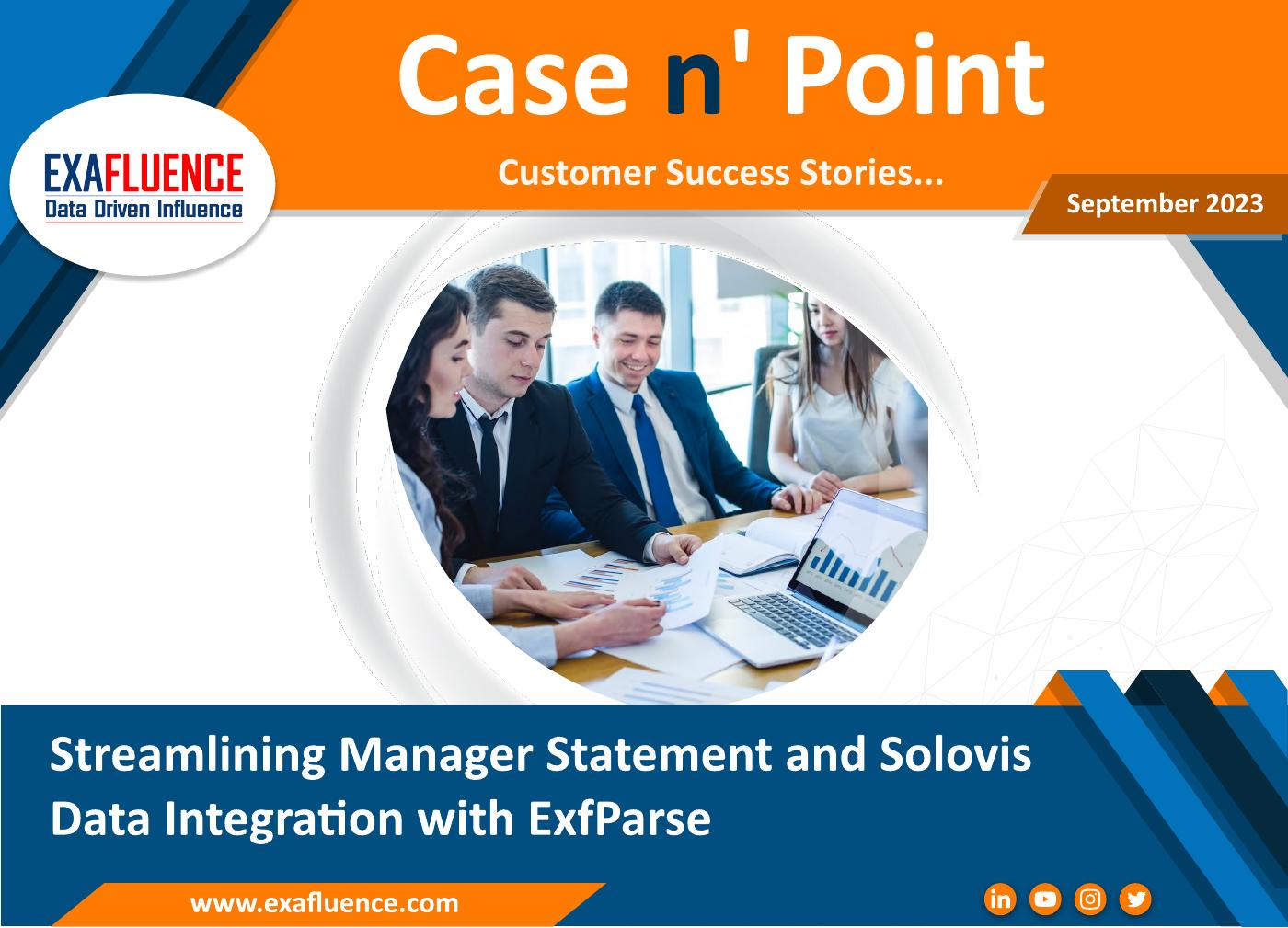 EXAFLUENCE
Data Driven Influence

Case n' Point

Customer Success Stories...

September 2023

Streamlining Manager Statement and Solovis Data Integration with ExfParse

www.exafluence.com